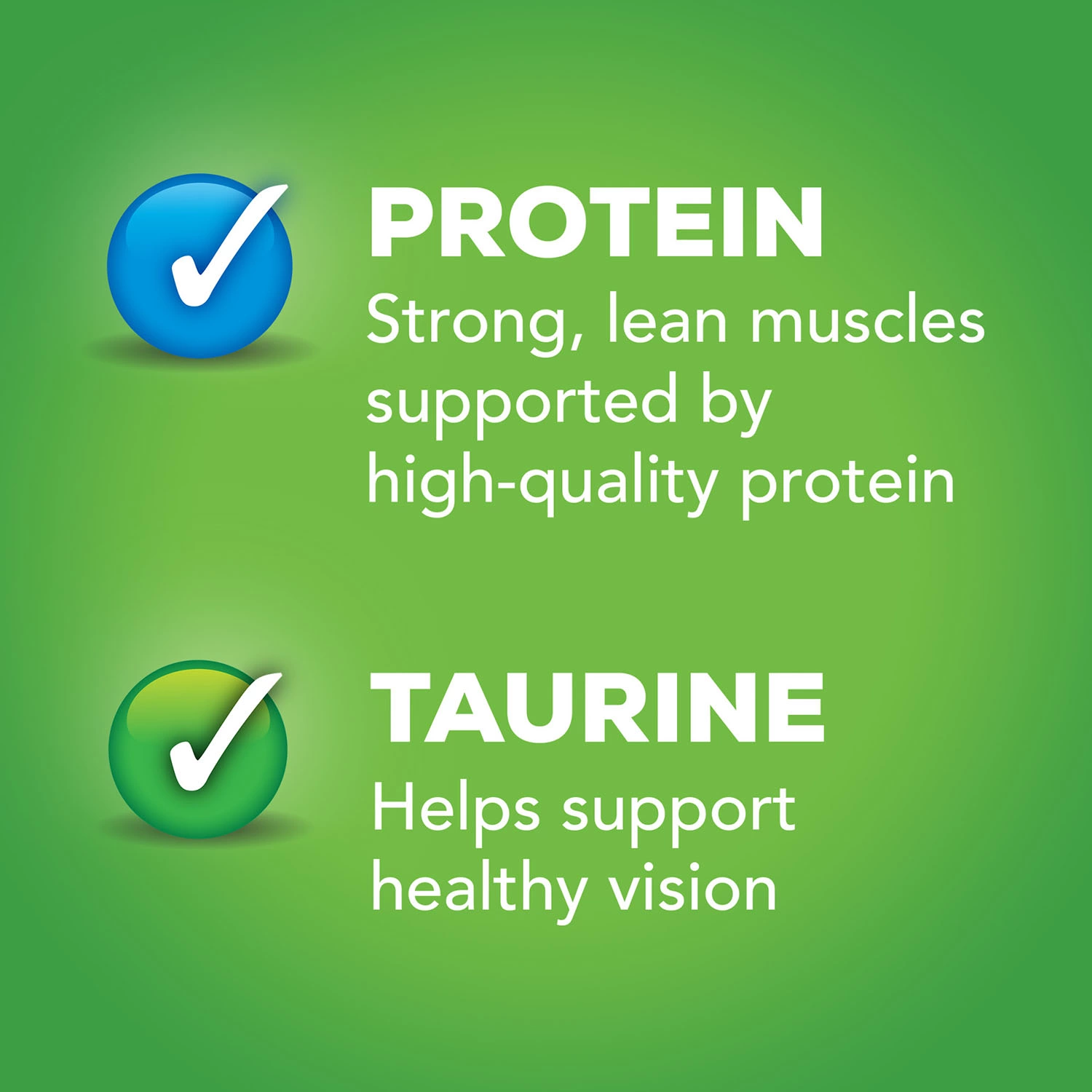 PROTEIN
Strong, lean muscles supported by high-quality protein

TAURINE
Helps support healthy vision